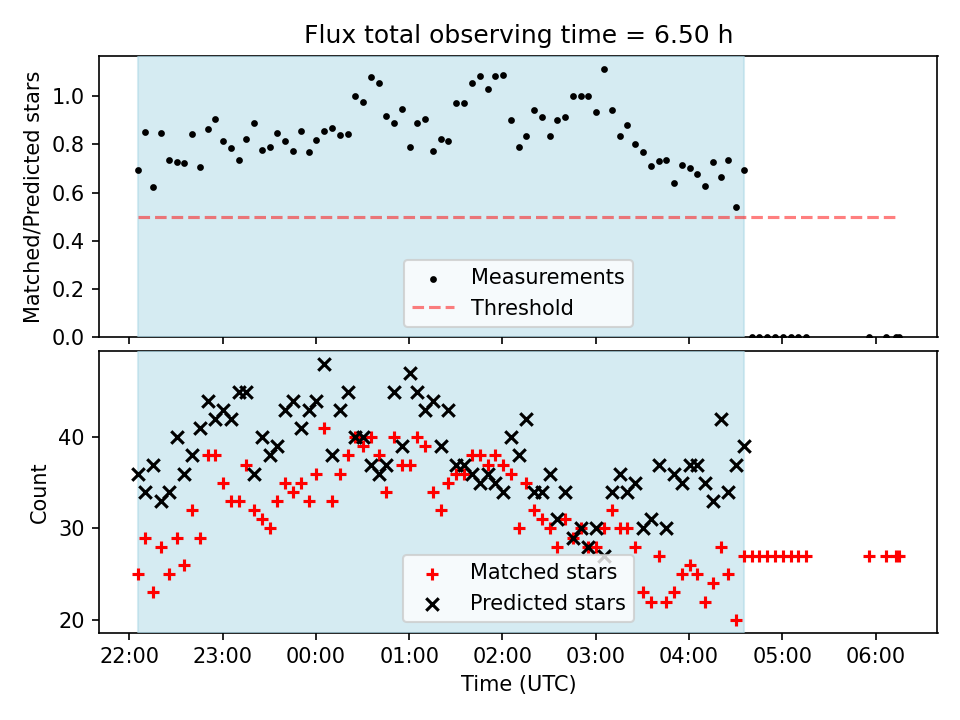 Flux total observing time = 6.50 h

Matched/Predicted stars

1.0
0.8
0.6
0.4
0.2
0.0

Measurements
Threshold

Count

40
30
20

Matched stars
Predicted stars

22:00 23:00 00:00 01:00 02:00 03:00 04:00 05:00 06:00

Time (UTC)